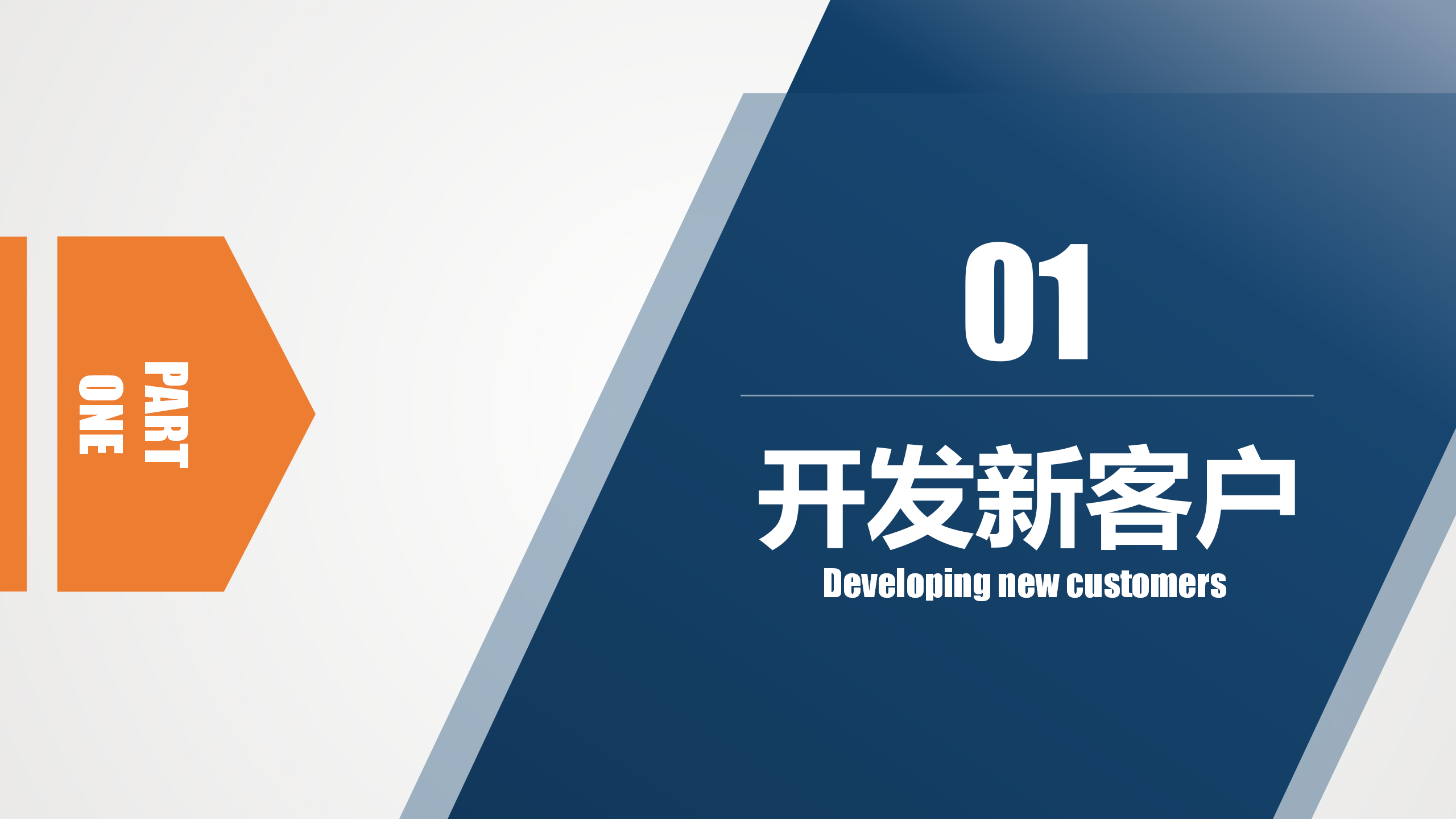 PART
ONE

01

开发新客户

Developing new customers